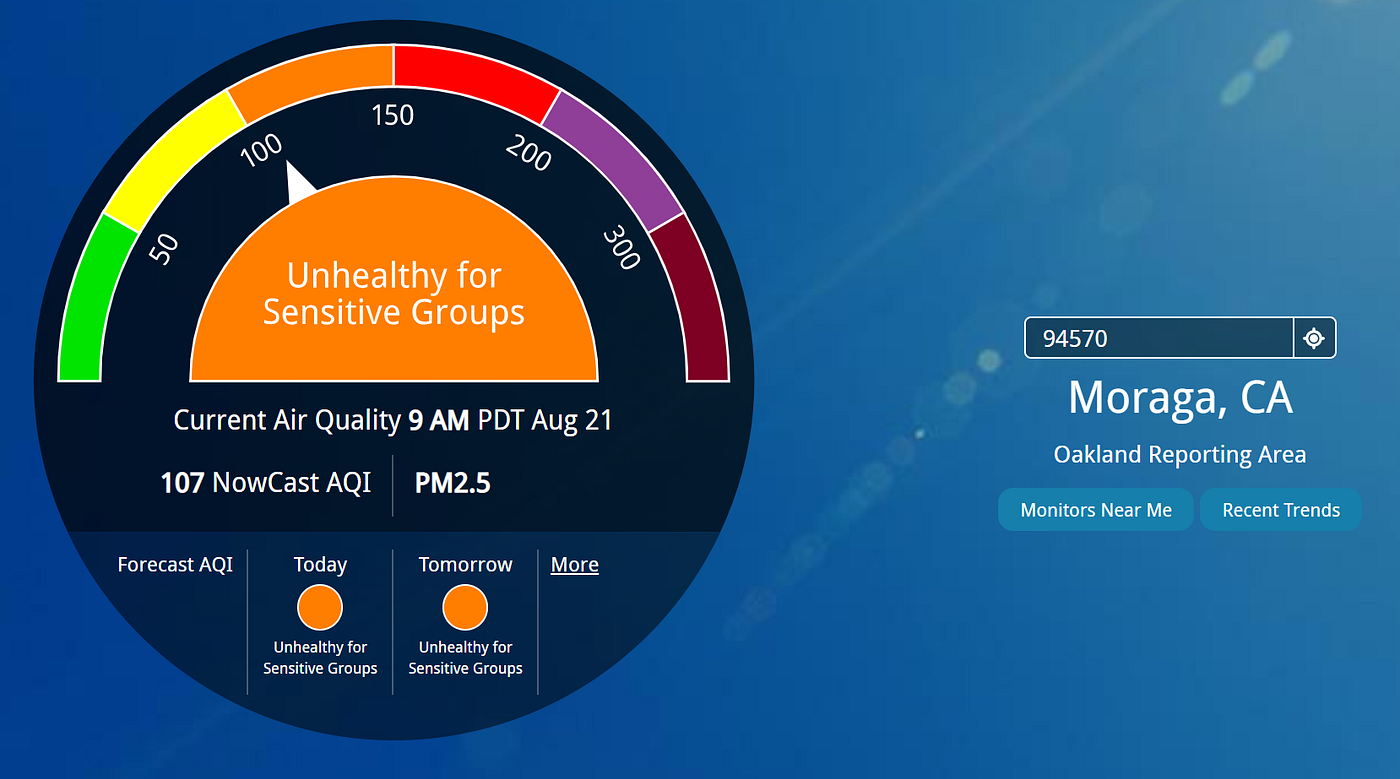 50

100

150

200

300

Unhealthy for Sensitive Groups

Current Air Quality 9 AM PDT Aug 21

107 NowCast AQI

PM2.5

Forecast AQI

Today

Unhealthy for Sensitive Groups

Tomorrow

Unhealthy for Sensitive Groups

More

94570

Moraga, CA

Oakland Reporting Area

Monitors Near Me

Recent Trends